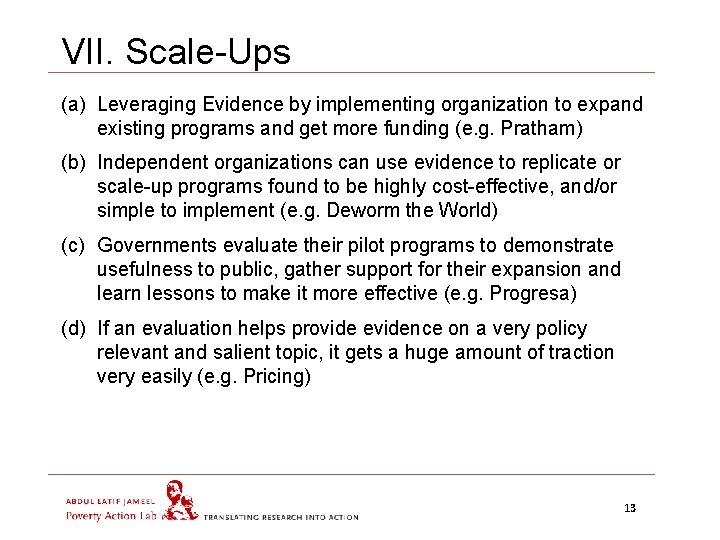 VII. Scale-Ups

(a) Leveraging Evidence by implementing organization to expand existing programs and get more funding (e.g. Pratham)

(b) Independent organizations can use evidence to replicate or scale-up programs found to be highly cost-effective, and/or simple to implement (e.g. Deworm the World)

(c) Governments evaluate their pilot programs to demonstrate usefulness to public, gather support for their expansion and learn lessons to make it more effective (e.g. Progresa)

(d) If an evaluation helps provide evidence on a very policy relevant and salient topic, it gets a huge amount of traction very easily (e.g. Pricing)

ABDUL LATIF JAMEEL
Poverty Action Lab
TRANSLATING RESEARCH INTO ACTION

13